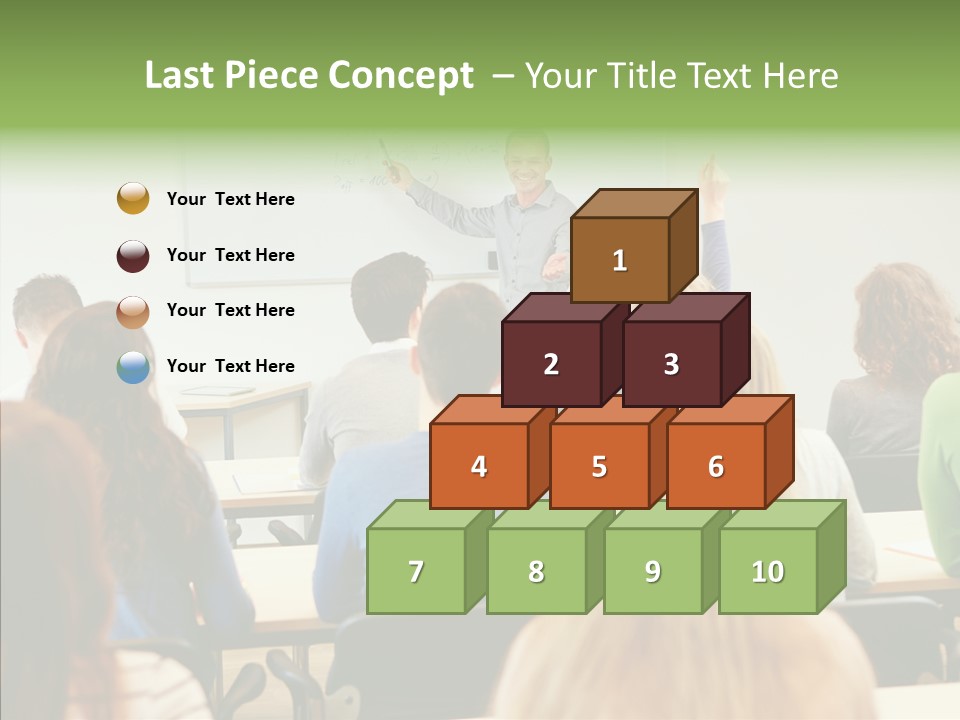 Last Piece Concept – Your Title Text Here

Your Text Here

Your Text Here

Your Text Here

Your Text Here

1

2

3

4

5

6

7

8

9

10